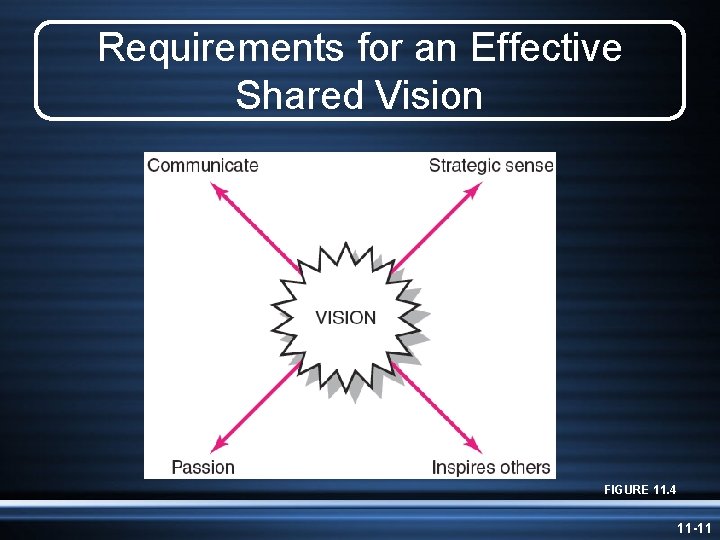 Requirements for an Effective Shared Vision

Communicate

Strategic sense

VISION

Passion

Inspires others

FIGURE 11.4

11-11